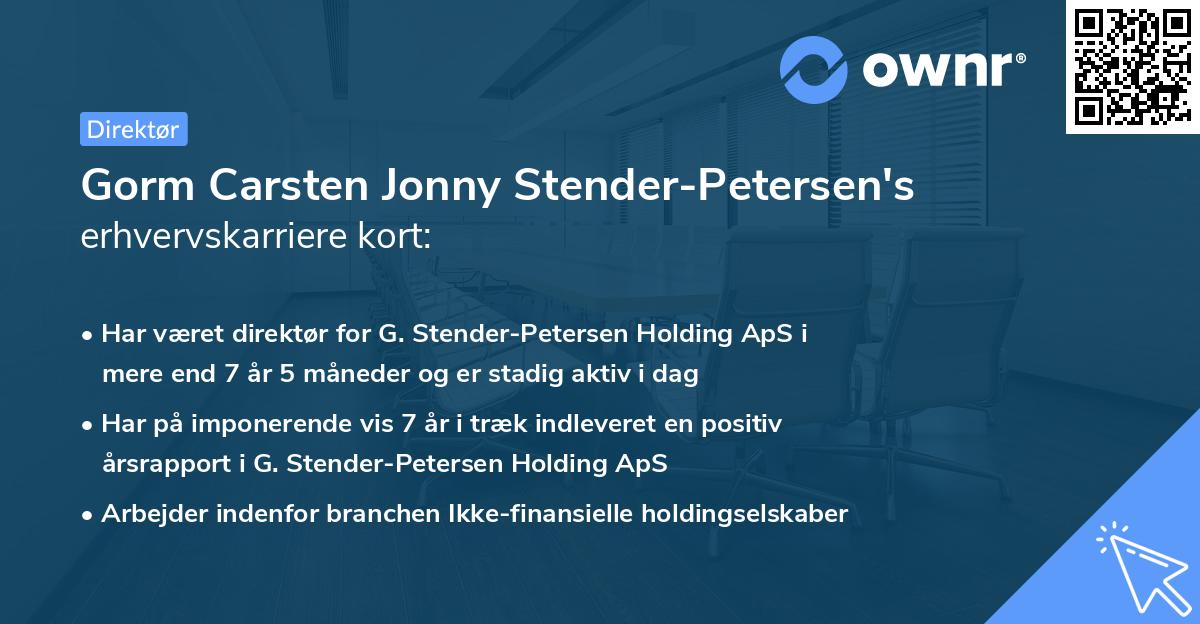 ownr®

Direktør

Gorm Carsten Jonny Stender-Petersen's erhvervskarriere kort:

• Har været direktør for G. Stender-Petersen Holding ApS i mere end 7 år 5 måneder og er stadig aktiv i dag

• Har på imponerende vis 7 år i træk indleveret en positiv årsrapport i G. Stender-Petersen Holding ApS

• Arbejder indenfor branchen Ikke-finansielle holdingselskaber